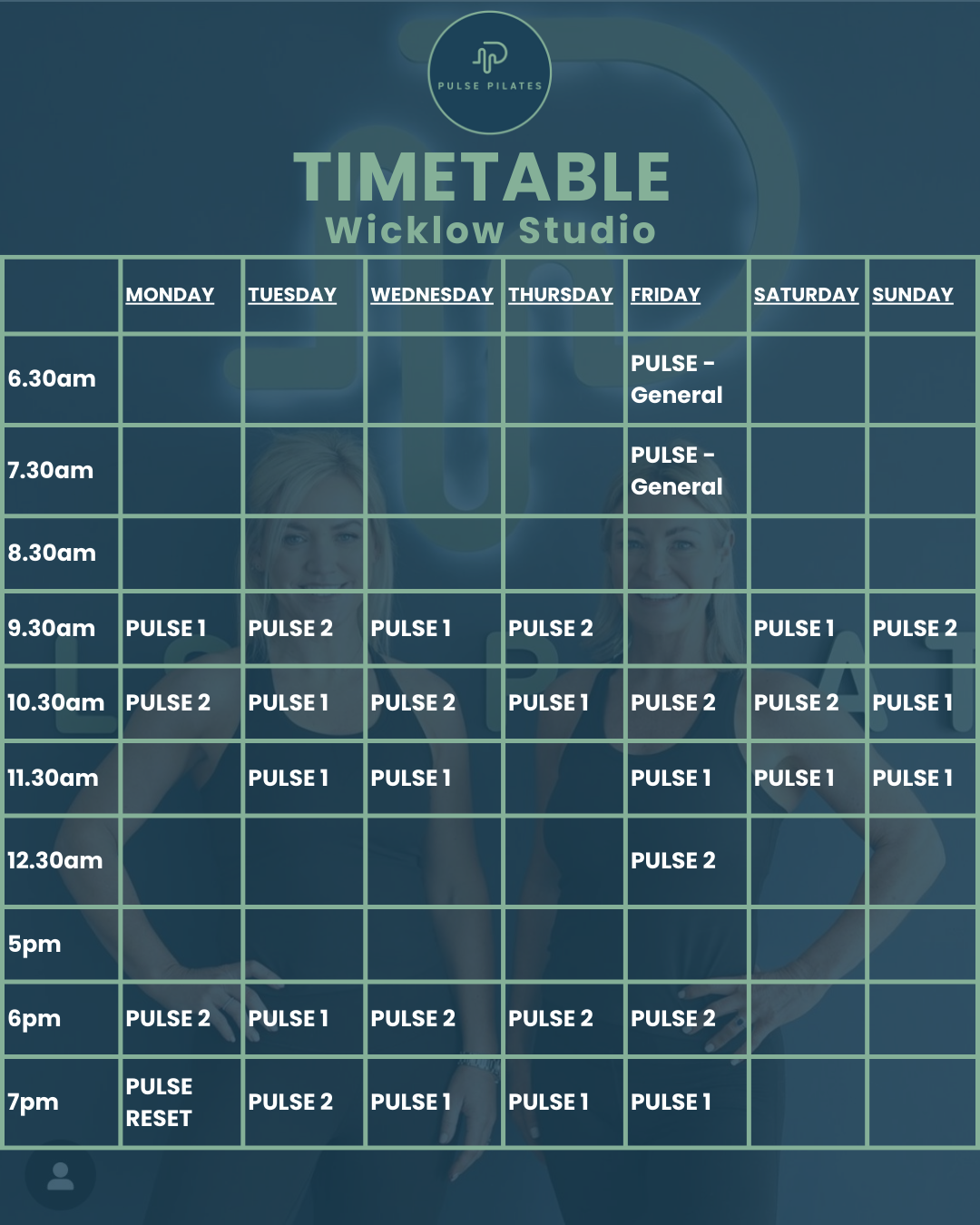 PULSE PILATES

TIMETABLE
Wicklow Studio

| | MONDAY | TUESDAY | WEDNESDAY | THURSDAY | FRIDAY | SATURDAY | SUNDAY |
|---|---|---|---|---|---|---|---|
| 6.30am | | | | | PULSE - General | | |
| 7.30am | | | | | PULSE - General | | |
| 8.30am | | | | | | | |
| 9.30am | PULSE 1 | PULSE 2 | PULSE 1 | PULSE 2 | | PULSE 1 | PULSE 2 |
| 10.30am | PULSE 2 | PULSE 1 | PULSE 2 | PULSE 1 | PULSE 2 | PULSE 2 | PULSE 1 |
| 11.30am | | PULSE 1 | PULSE 1 | | PULSE 1 | PULSE 1 | PULSE 1 |
| 12.30am | | | | | PULSE 2 | | |
| 5pm | | | | | | | |
| 6pm | PULSE 2 | PULSE 1 | PULSE 2 | PULSE 2 | PULSE 2 | | |
| 7pm | PULSE RESET | PULSE 2 | PULSE 1 | PULSE 1 | PULSE 1 | | |